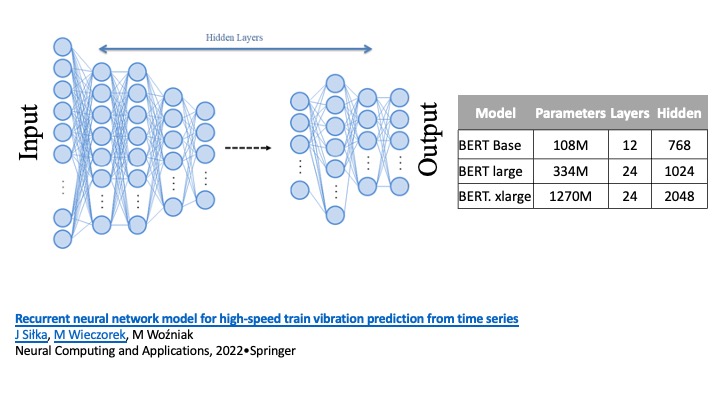 Hidden Layers

Input

Output

| Model | Parameters | Layers | Hidden |
|---|---|---|---|
| BERT Base | 108M | 12 | 768 |
| BERT large | 334M | 24 | 1024 |
| BERT. xlarge | 1270M | 24 | 2048 |

Recurrent neural network model for high-speed train vibration prediction from time series
J Siłka, M Wieczorek, M Woźniak
Neural Computing and Applications, 2022•Springer